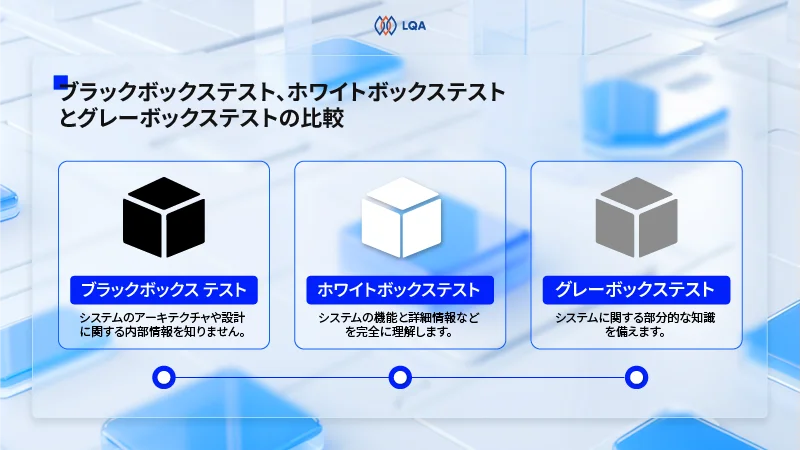 LQA

ブラックボックステスト、ホワイトボックステストとグレーボックステストの比較

ブラックボックス テスト

システムのアーキテクチャや設計に関する内部情報を知りません。

ホワイトボックステスト

システムの機能と詳細情報などを完全に理解します。

グレーボックステスト

システムに関する部分的な知識を備えます。